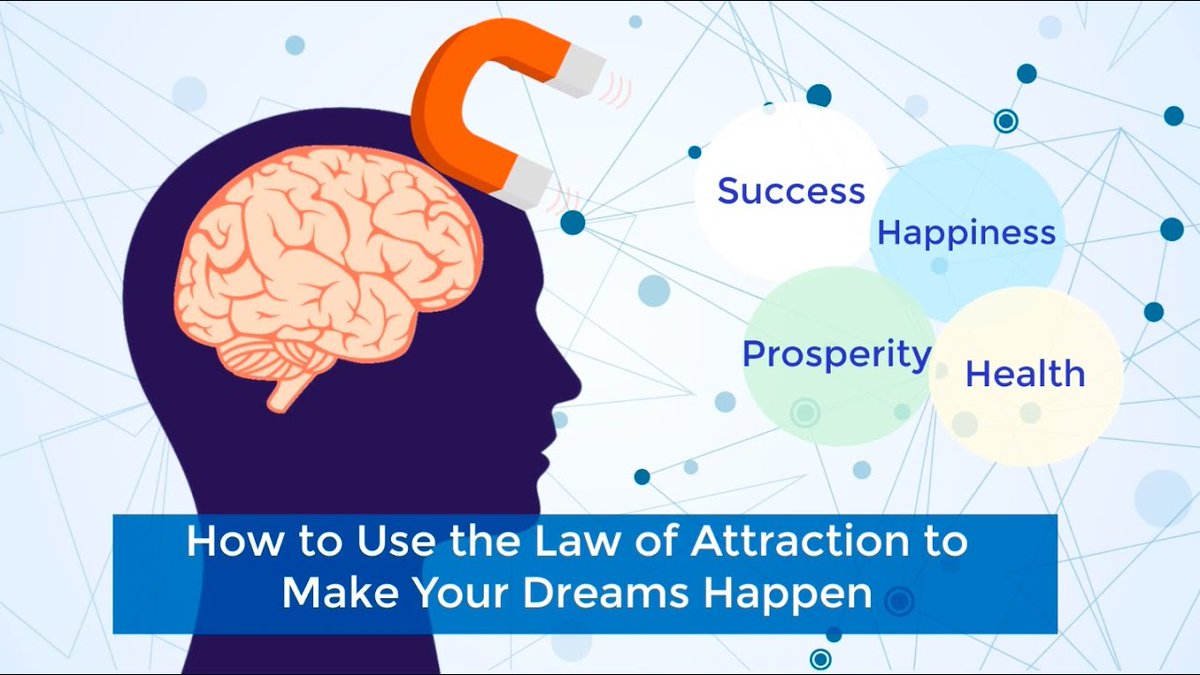 Success
Happiness
Prosperity
Health

How to Use the Law of Attraction to Make Your Dreams Happen